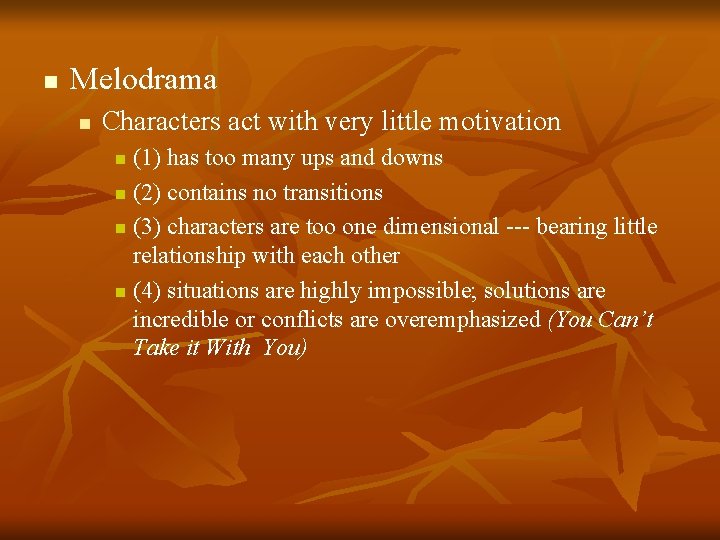 Melodrama

Characters act with very little motivation

(1) has too many ups and downs

(2) contains no transitions

(3) characters are too one dimensional --- bearing little relationship with each other

(4) situations are highly impossible; solutions are incredible or conflicts are overemphasized (You Can't Take it With You)